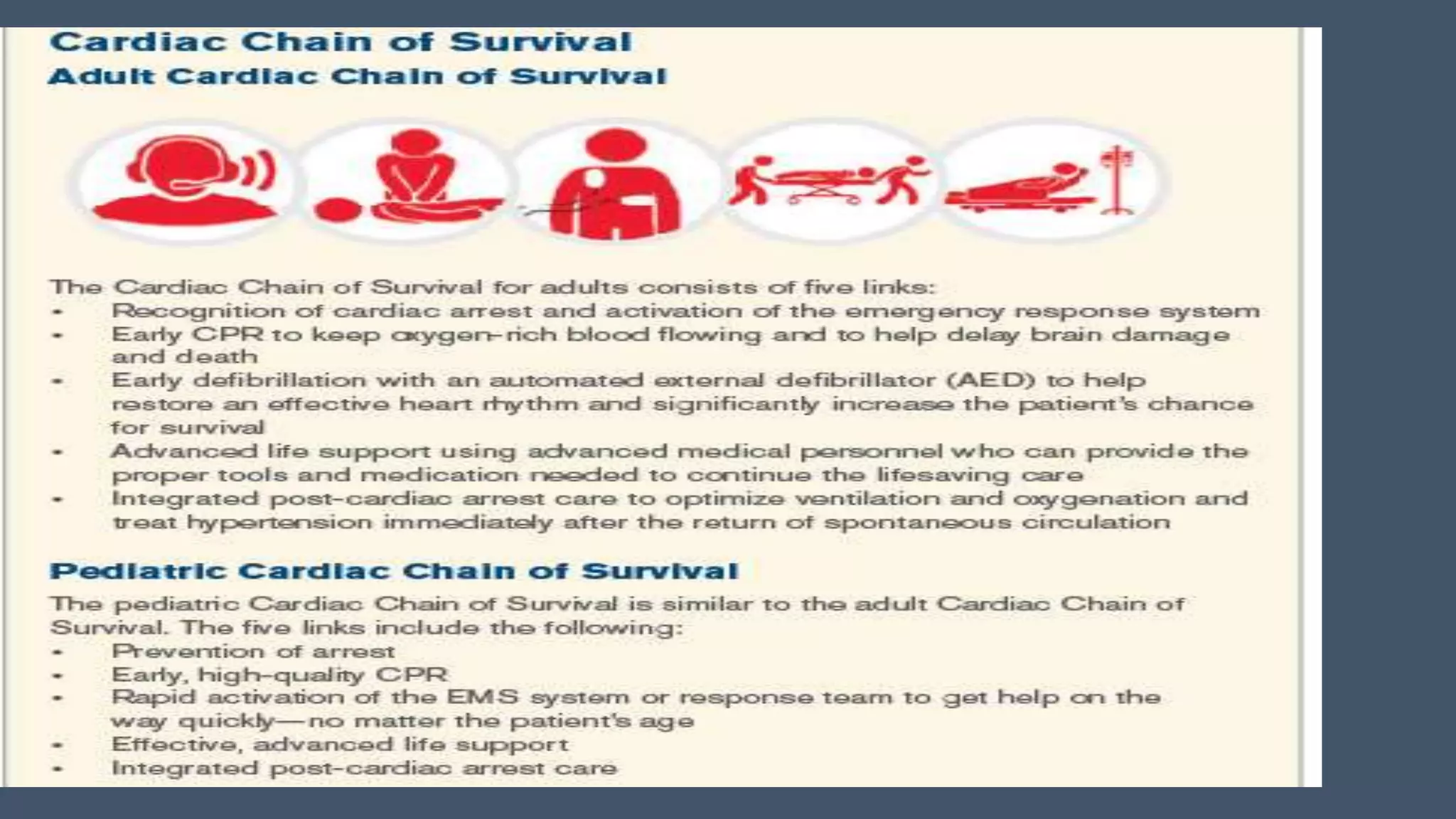 Cardiac Chain of Survival
Adult Cardiac Chain of Survival

The Cardiac Chain of Survival for adults consists of five links:
- Recognition of cardiac arrest and activation of the emergency response system
- Early CPR to keep oxygen-rich blood flowing and to help delay brain damage and death
- Early defibrillation with an automated external defibrillator (AED) to help restore an effective heart rhythm and significantly increase the patient's chance for survival
- Advanced life support using advanced medical personnel who can provide the proper tools and medication needed to continue the lifesaving care
- Integrated post-cardiac arrest care to optimize ventilation and oxygenation and treat hypertension immediately after the return of spontaneous circulation

Pediatric Cardiac Chain of Survival
The pediatric Cardiac Chain of Survival is similar to the adult Cardiac Chain of Survival. The five links include the following:
- Prevention of arrest
- Early, high-quality CPR
- Rapid activation of the EMS system or response team to get help on the way quickly—no matter the patient's age
- Effective, advanced life support
- Integrated post-cardiac arrest care